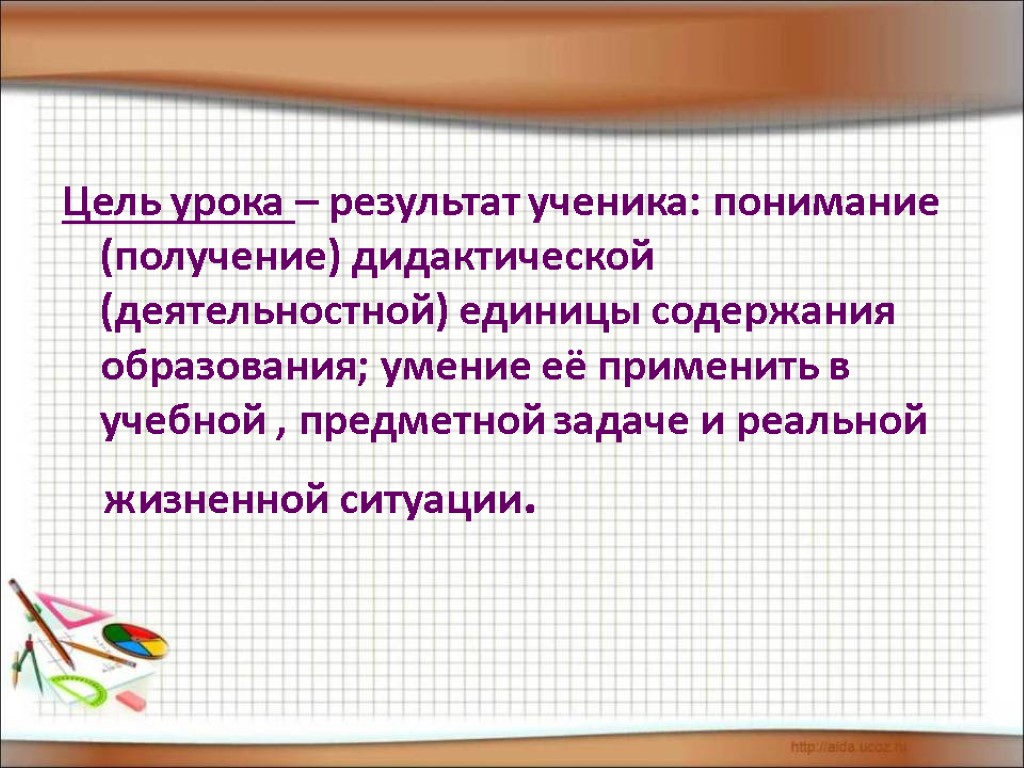 Цель урока – результат ученика: понимание (получение) дидактической (деятельностной) единицы содержания образования; умение её применить в учебной , предметной задаче и реальной жизненной ситуации.

http://aida.ucoz.ru